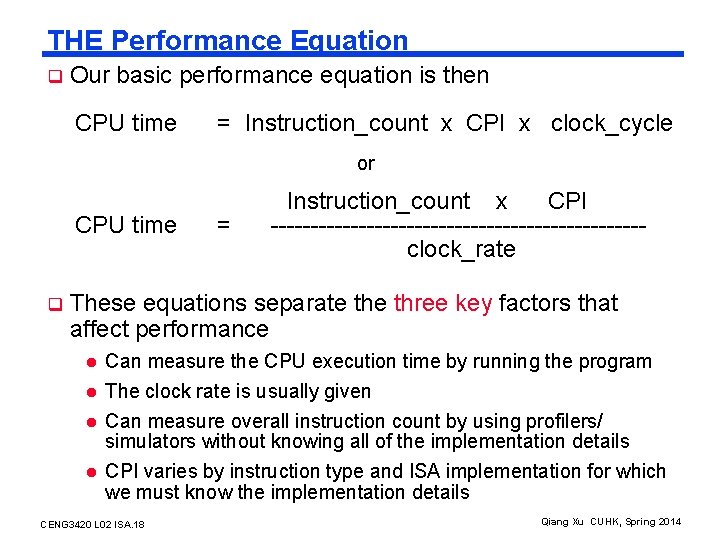 THE Performance Equation

Our basic performance equation is then

CPU time = Instruction_count x CPI x clock_cycle

or

CPU time = $\frac{\text{Instruction\_count} \times \text{CPI}}{\text{clock\_rate}}$

These equations separate the three key factors that affect performance

Can measure the CPU execution time by running the program

The clock rate is usually given

Can measure overall instruction count by using profilers/ simulators without knowing all of the implementation details

CPI varies by instruction type and ISA implementation for which we must know the implementation details

CENG3420 L02 ISA.18

Qiang Xu CUHK, Spring 2014